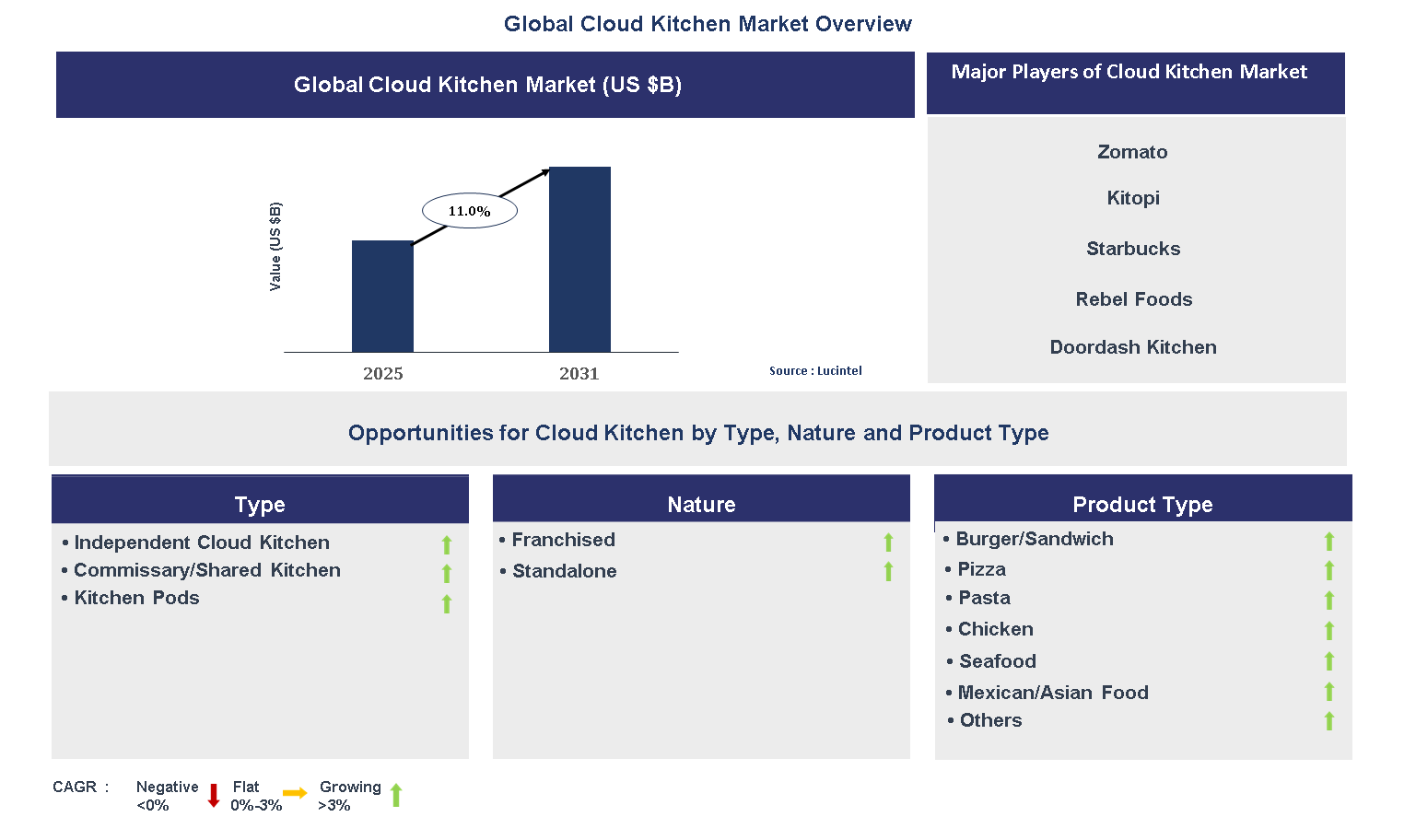 Global Cloud Kitchen Market Overview

Global Cloud Kitchen Market (US $B)

Value (US $B)

11.0%

2025

2031

Source : Lucintel

Major Players of Cloud Kitchen Market

Zomato

Kitopi

Starbucks

Rebel Foods

Doordash Kitchen

Opportunities for Cloud Kitchen by Type, Nature and Product Type

Type

• Independent Cloud Kitchen
• Commissary/Shared Kitchen
• Kitchen Pods

Nature

• Franchised
• Standalone

Product Type

• Burger/Sandwich
• Pizza
• Pasta
• Chicken
• Seafood
• Mexican/Asian Food
• Others

CAGR : Negative <0% Flat 0%-3% Growing >3%